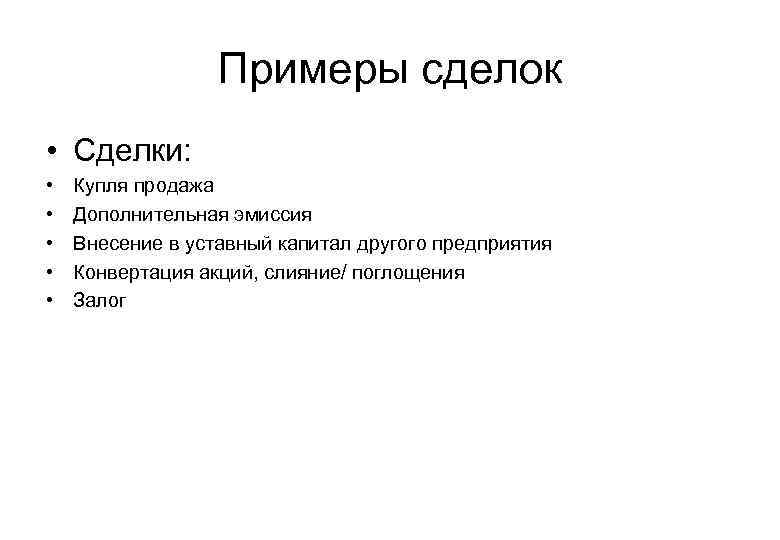 Примеры сделок

• Сделки:
• Купля продажа
• Дополнительная эмиссия
• Внесение в уставный капитал другого предприятия
• Конвертация акций, слияние/ поглощения
• Залог